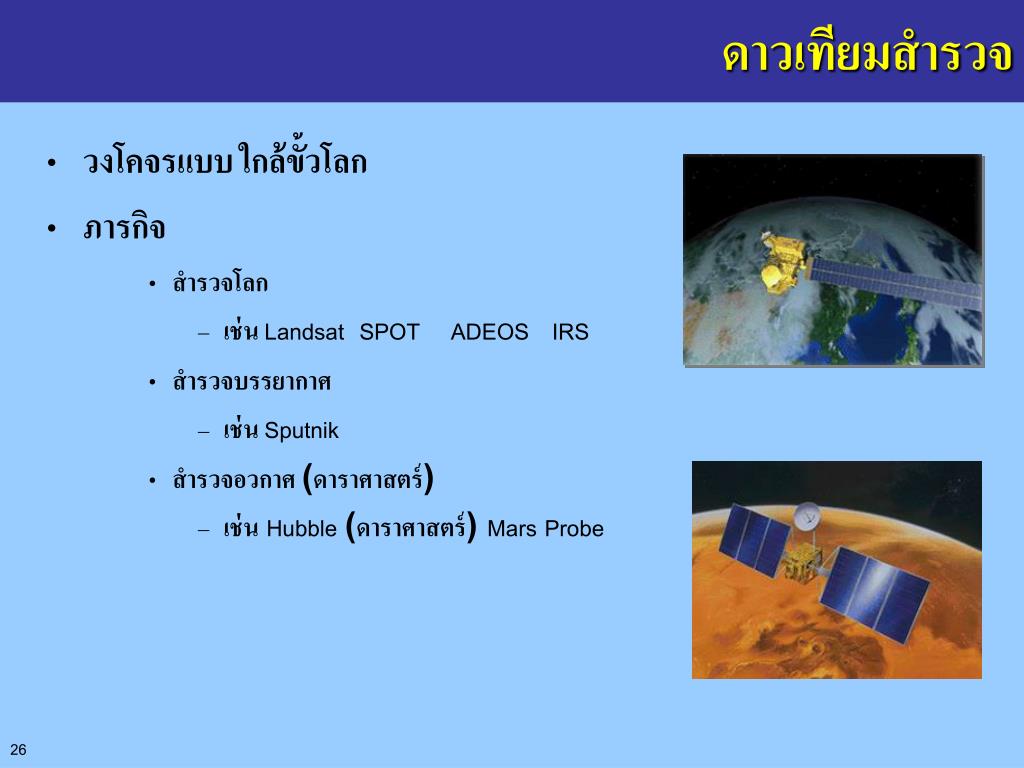 ดาวเทียมสำรวจ

• วงโคจรแบบใกล้ขั้วโลก

• ภารกิจ

• สำรวจโลก

– เช่น Landsat SPOT ADEOS IRS

• สำรวจบรรยากาศ

– เช่น Sputnik

• สำรวจอวกาศ (ดาราศาสตร์)

– เช่น Hubble (ดาราศาสตร์) Mars Probe

26